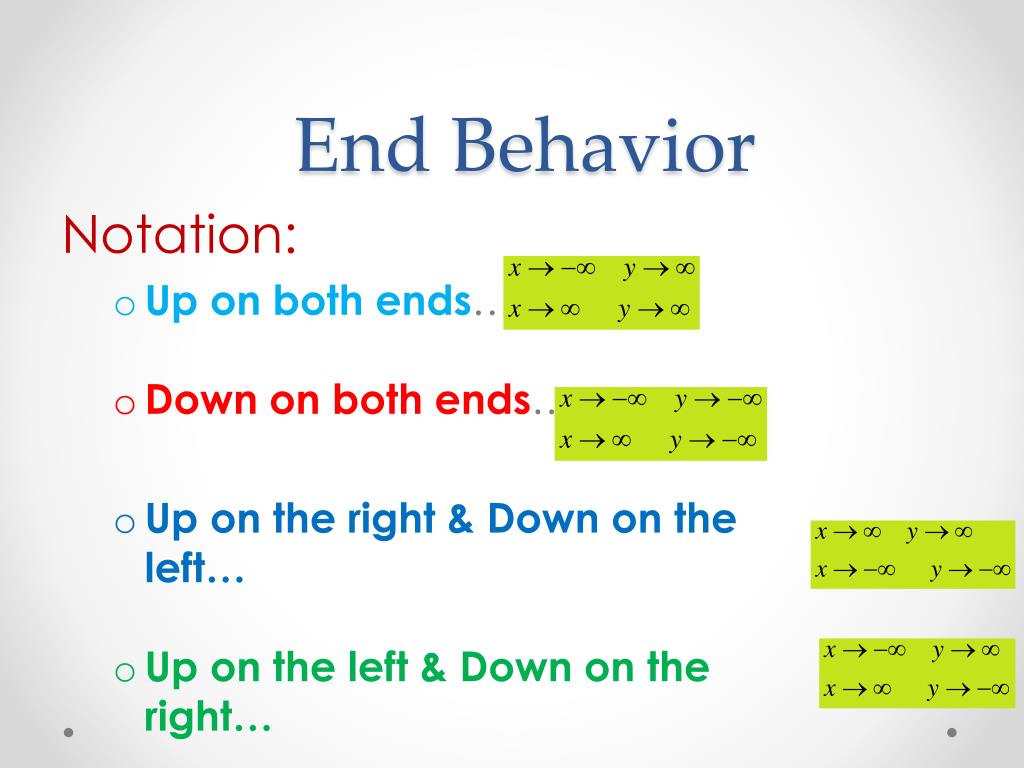 End Behavior

Notation:

o Up on both ends… $x \to -\infty \quad y \to \infty$
$x \to \infty \quad y \to \infty$

o Down on both ends… $x \to -\infty \quad y \to -\infty$
$x \to \infty \quad y \to -\infty$

o Up on the right & Down on the left… $x \to \infty \quad y \to \infty$
$x \to -\infty \quad y \to -\infty$

o Up on the left & Down on the right… $x \to -\infty \quad y \to \infty$
$x \to \infty \quad y \to -\infty$